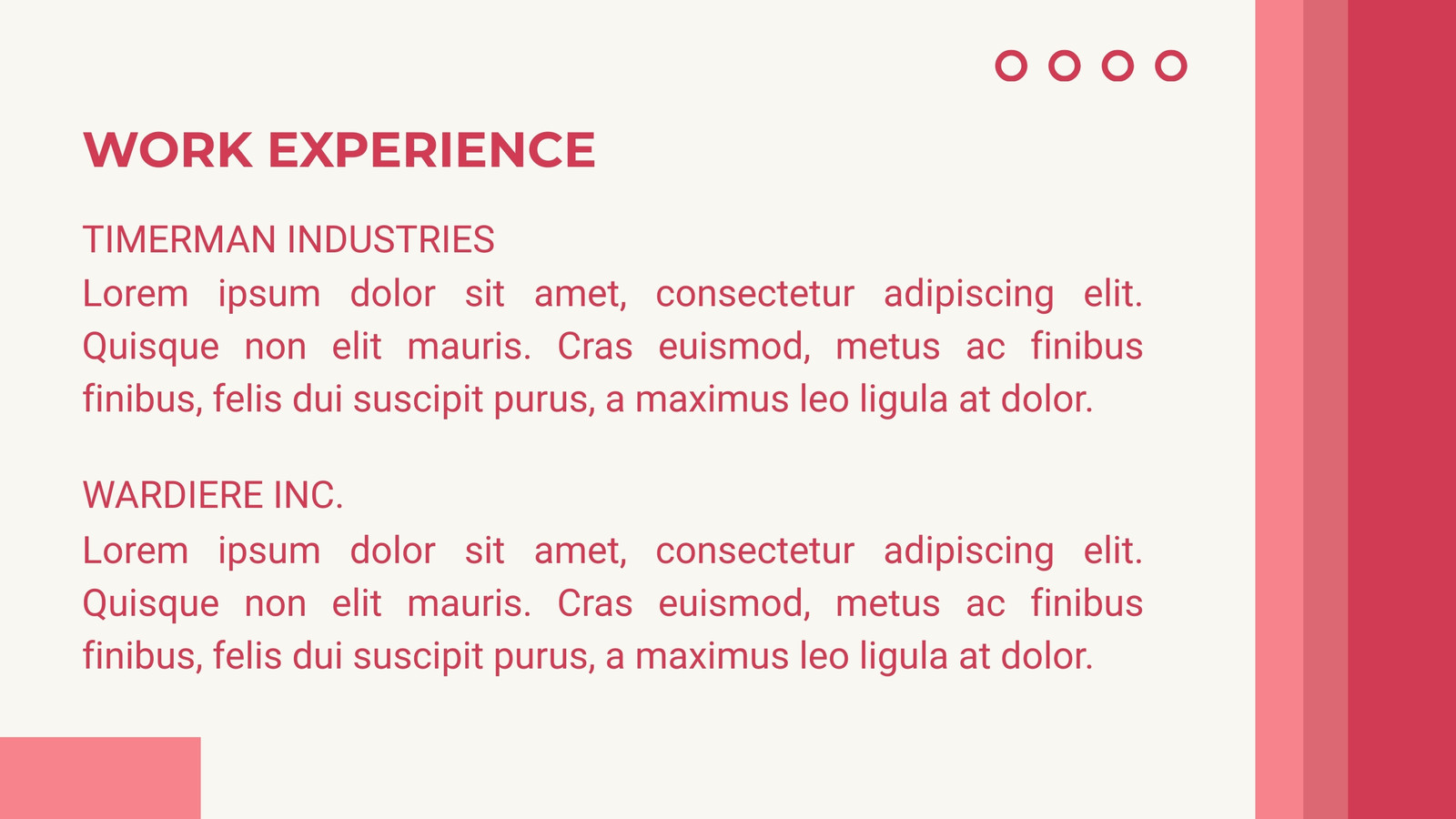 WORK EXPERIENCE

TIMERMAN INDUSTRIES
Lorem ipsum dolor sit amet, consectetur adipiscing elit. Quisque non elit mauris. Cras euismod, metus ac finibus finibus, felis dui suscipit purus, a maximus leo ligula at dolor.

WARDIERE INC.
Lorem ipsum dolor sit amet, consectetur adipiscing elit. Quisque non elit mauris. Cras euismod, metus ac finibus finibus, felis dui suscipit purus, a maximus leo ligula at dolor.